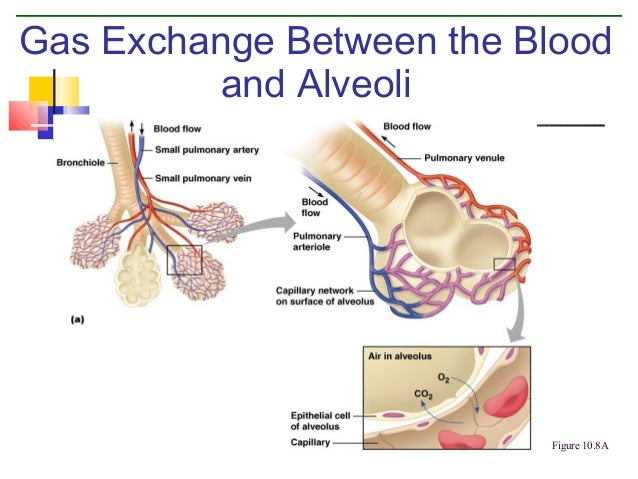 Gas Exchange Between the Blood and Alveoli

Blood flow
Small pulmonary artery
Bronchiole
Small pulmonary vein

(a)

Blood flow
Pulmonary venule
Blood flow
Pulmonary arteriole
Capillary network on surface of alveolus

Air in alveolus
$O_2$
$CO_2$
Epithelial cell of alveolus
Capillary

Figure 10.8A